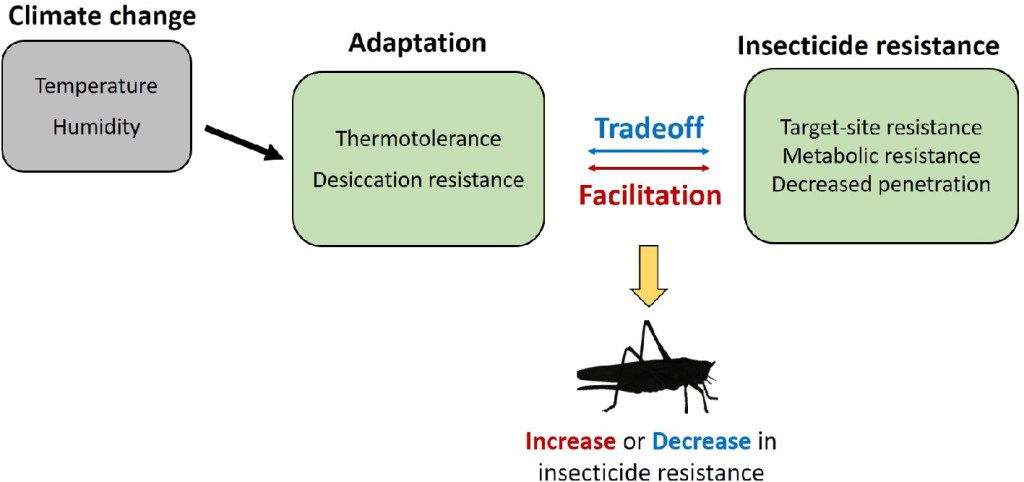 Climate change

Temperature
Humidity

Adaptation

Thermotolerance
Desiccation resistance

Tradeoff

Facilitation

Insecticide resistance

Target-site resistance
Metabolic resistance
Decreased penetration

Increase or Decrease in insecticide resistance